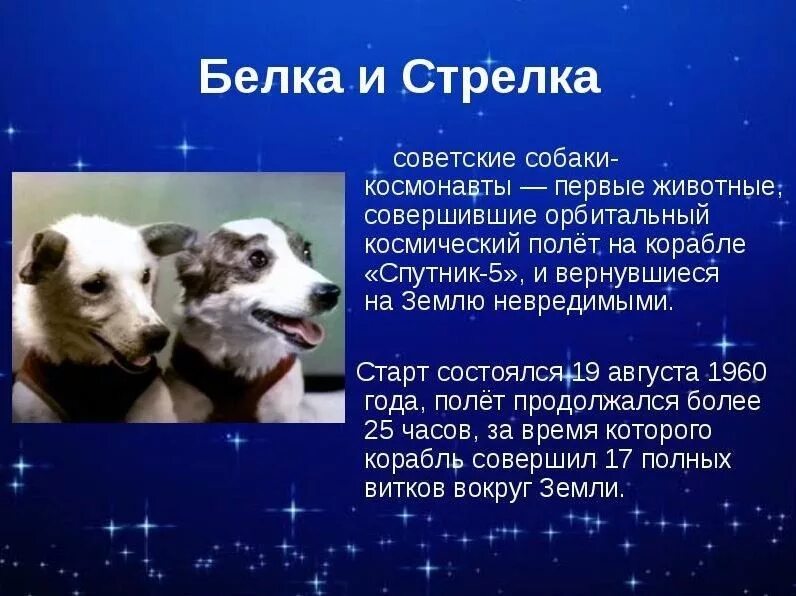 Белка и Стрелка

советские собаки-космонавты — первые животные, совершившие орбитальный космический полёт на корабле «Спутник-5», и вернувшиеся на Землю невредимыми.

Старт состоялся 19 августа 1960 года, полёт продолжался более 25 часов, за время которого корабль совершил 17 полных витков вокруг Земли.